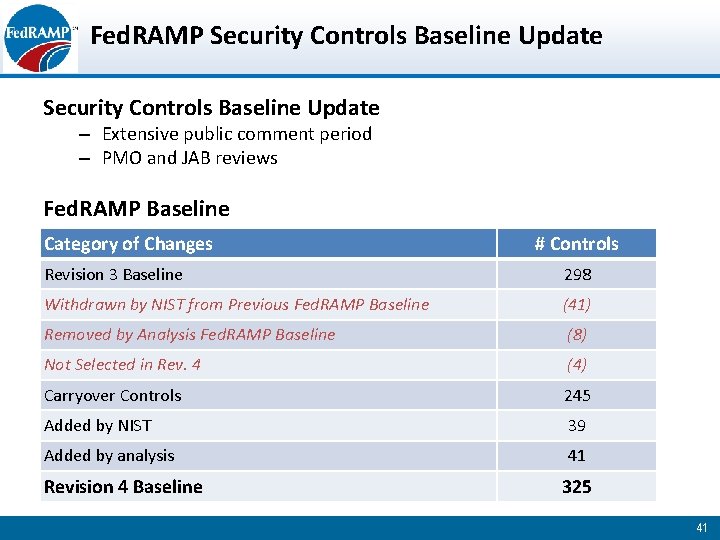 FedRAMP™

FedRAMP Security Controls Baseline Update

Security Controls Baseline Update
– Extensive public comment period
– PMO and JAB reviews

FedRAMP Baseline

| Category of Changes | # Controls |
|---|---|
| Revision 3 Baseline | 298 |
| Withdrawn by NIST from Previous FedRAMP Baseline | (41) |
| Removed by Analysis FedRAMP Baseline | (8) |
| Not Selected in Rev. 4 | (4) |
| Carryover Controls | 245 |
| Added by NIST | 39 |
| Added by analysis | 41 |
| Revision 4 Baseline | 325 |

41